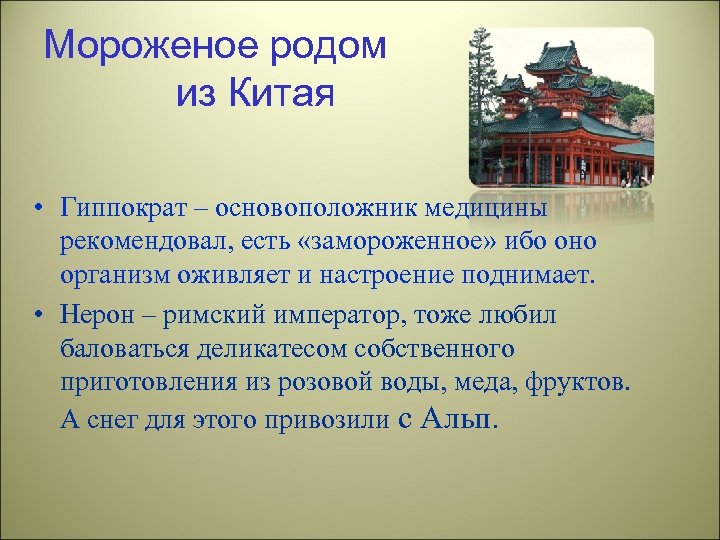 Мороженое родом из Китая

• Гиппократ – основоположник медицины рекомендовал, есть «замороженное» ибо оно организм оживляет и настроение поднимает.
• Нерон – римский император, тоже любил баловаться деликатесом собственного приготовления из розовой воды, меда, фруктов. А снег для этого привозили с Альп.